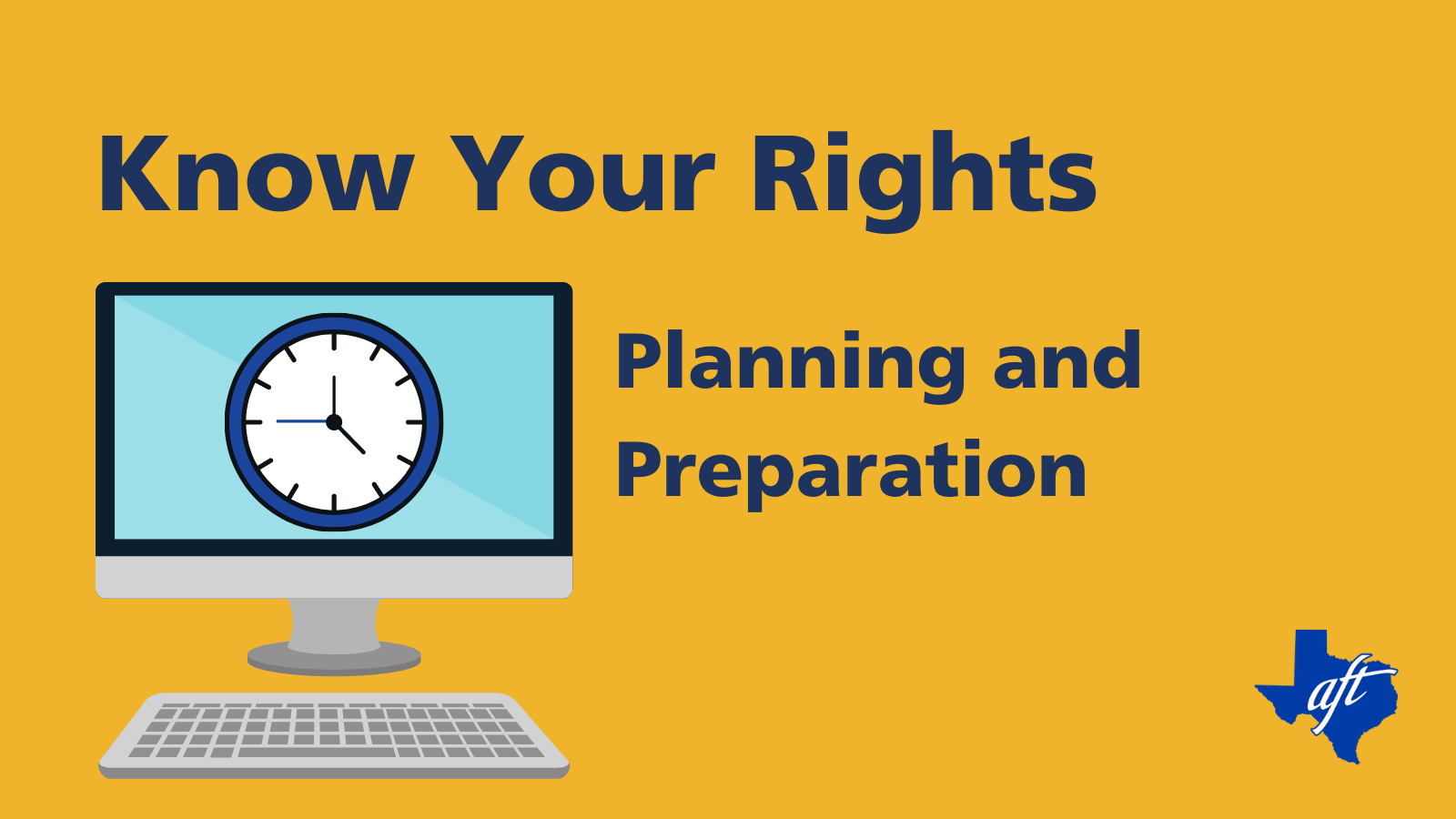 Know Your Rights

Planning and Preparation

aft